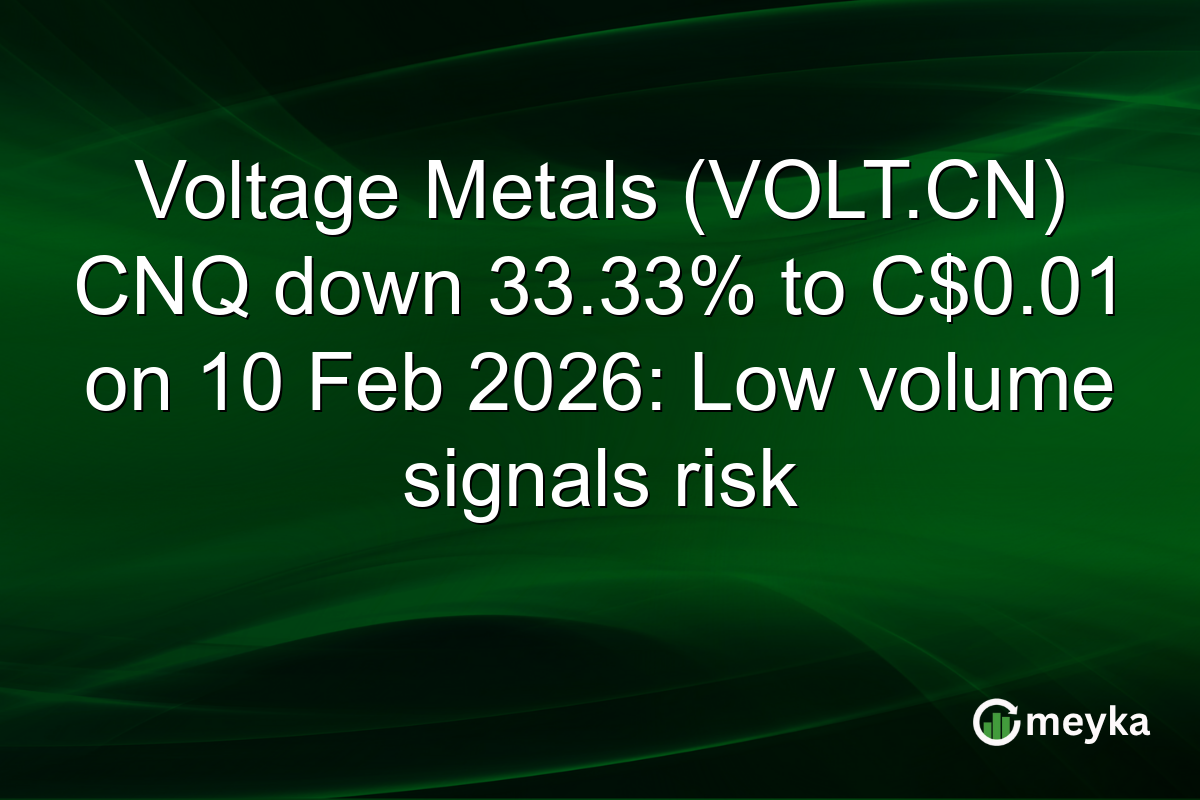 Voltage Metals (VOLT.CN) CNQ down 33.33% to C$0.01 on 10 Feb 2026: Low volume signals risk

meyka